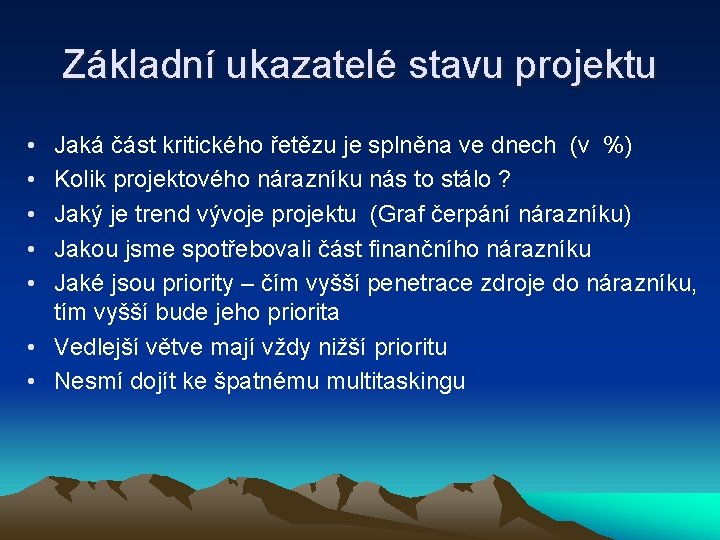 Základní ukazatelé stavu projektu

• Jaká část kritického řetězu je splněna ve dnech (v %)
• Kolik projektového nárazníku nás to stálo ?
• Jaký je trend vývoje projektu (Graf čerpání nárazníku)
• Jakou jsme spotřebovali část finančního nárazníku
• Jaké jsou priority – čím vyšší penetrace zdroje do nárazníku, tím vyšší bude jeho priorita
• Vedlejší větve mají vždy nižší prioritu
• Nesmí dojít ke špatnému multitaskingu